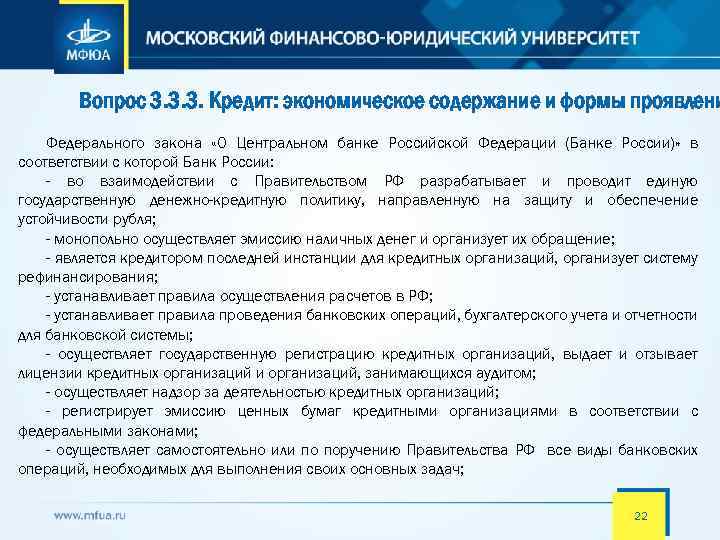 МФЮА

МОСКОВСКИЙ ФИНАНСОВО-ЮРИДИЧЕСКИЙ УНИВЕРСИТЕТ

Вопрос 3.3.3. Кредит: экономическое содержание и формы проявлени

Федерального закона «О Центральном банке Российской Федерации (Банке России)» в соответствии с которой Банк России:

- во взаимодействии с Правительством РФ разрабатывает и проводит единую государственную денежно-кредитную политику, направленную на защиту и обеспечение устойчивости рубля;

- монопольно осуществляет эмиссию наличных денег и организует их обращение;

- является кредитором последней инстанции для кредитных организаций, организует систему рефинансирования;

- устанавливает правила осуществления расчетов в РФ;

- устанавливает правила проведения банковских операций, бухгалтерского учета и отчетности для банковской системы;

- осуществляет государственную регистрацию кредитных организаций, выдает и отзывает лицензии кредитных организаций и организаций, занимающихся аудитом;

- осуществляет надзор за деятельностью кредитных организаций;

- регистрирует эмиссию ценных бумаг кредитными организациями в соответствии с федеральными законами;

- осуществляет самостоятельно или по поручению Правительства РФ все виды банковских операций, необходимых для выполнения своих основных задач;

www.mfua.ru

22